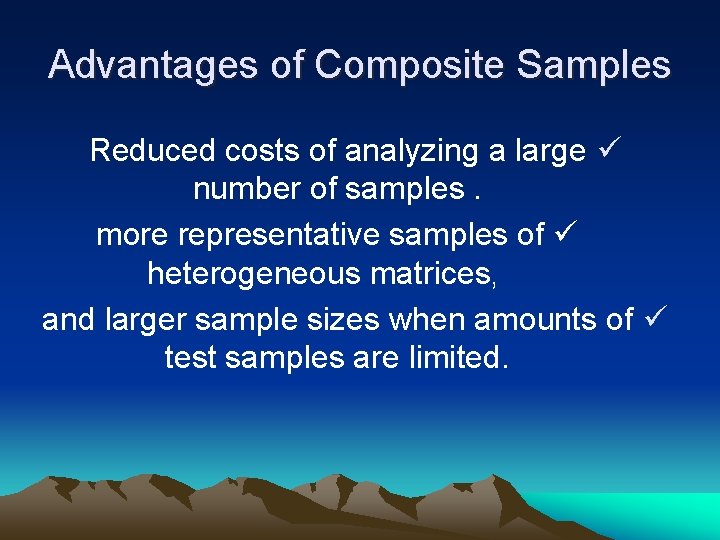 Advantages of Composite Samples

Reduced costs of analyzing a large ✓ number of samples .

more representative samples of ✓ heterogeneous matrices,

and larger sample sizes when amounts of ✓ test samples are limited.